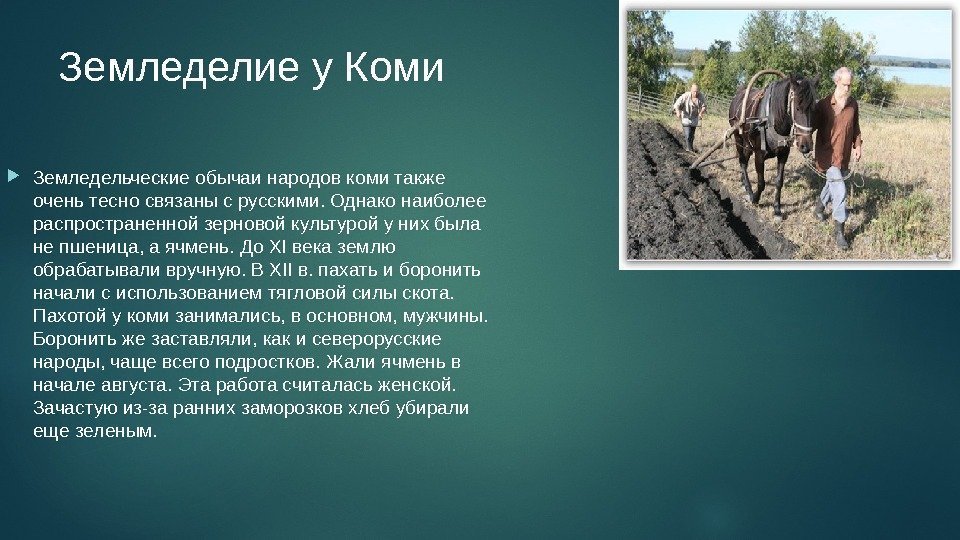 Земледелие у Коми

Земледельческие обычаи народов коми также очень тесно связаны с русскими. Однако наиболее распространенной зерновой культурой у них была не пшеница, а ячмень. До XI века землю обрабатывали вручную. В XII в. пахать и боронить начали с использованием тягловой силы скота. Пахотой у коми занимались, в основном, мужчины. Боронить же заставляли, как и северорусские народы, чаще всего подростков. Жали ячмень в начале августа. Эта работа считалась женской. Зачастую из-за ранних заморозков хлеб убирали еще зеленым.